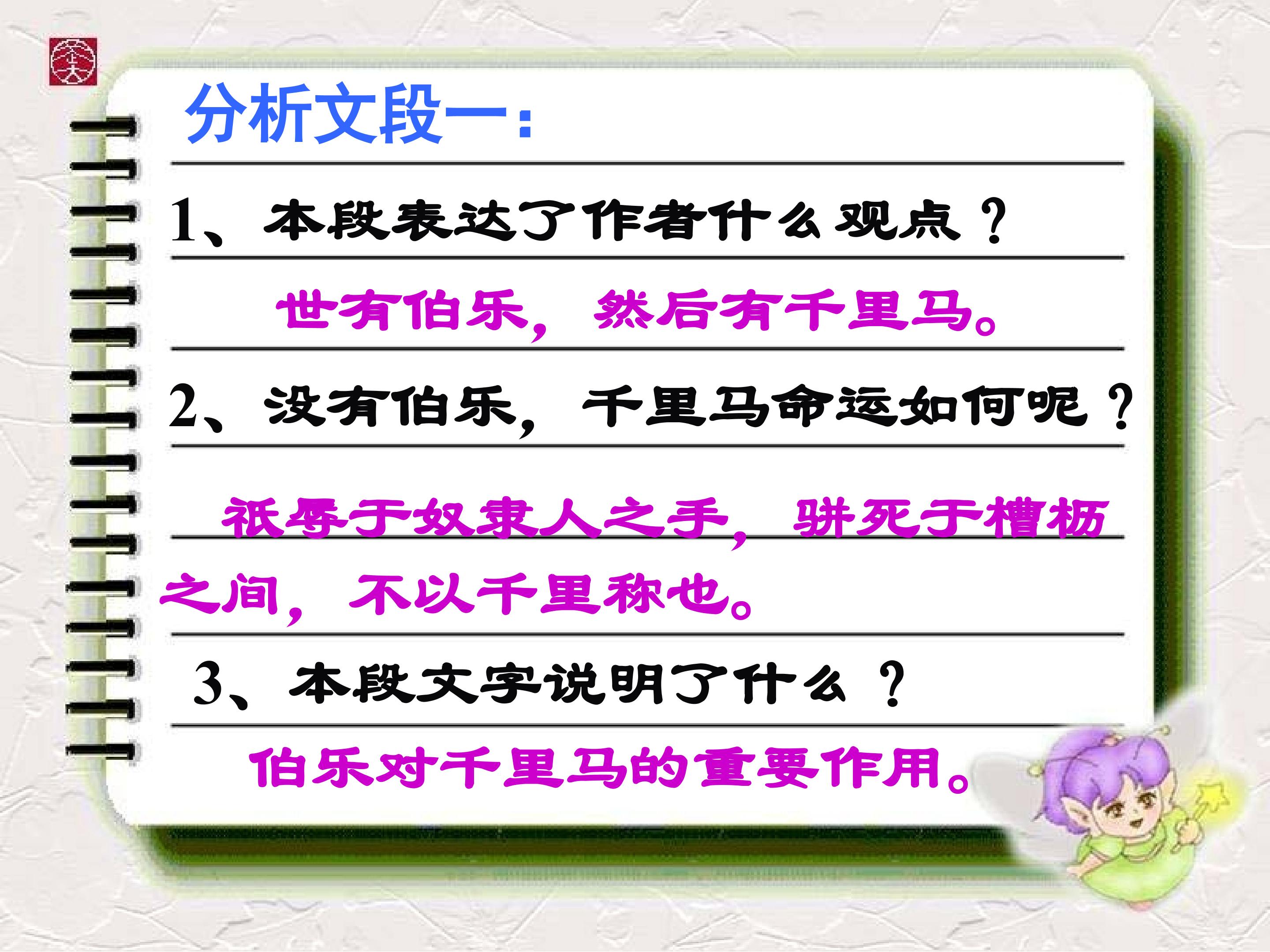 分析文段一：

1、本段表达了作者什么观点？

世有伯乐，然后有千里马。

2、没有伯乐，千里马命运如何呢？

祇辱于奴隶人之手，骈死于槽枥之间，不以千里称也。

3、本段文字说明了什么？

伯乐对千里马的重要作用。